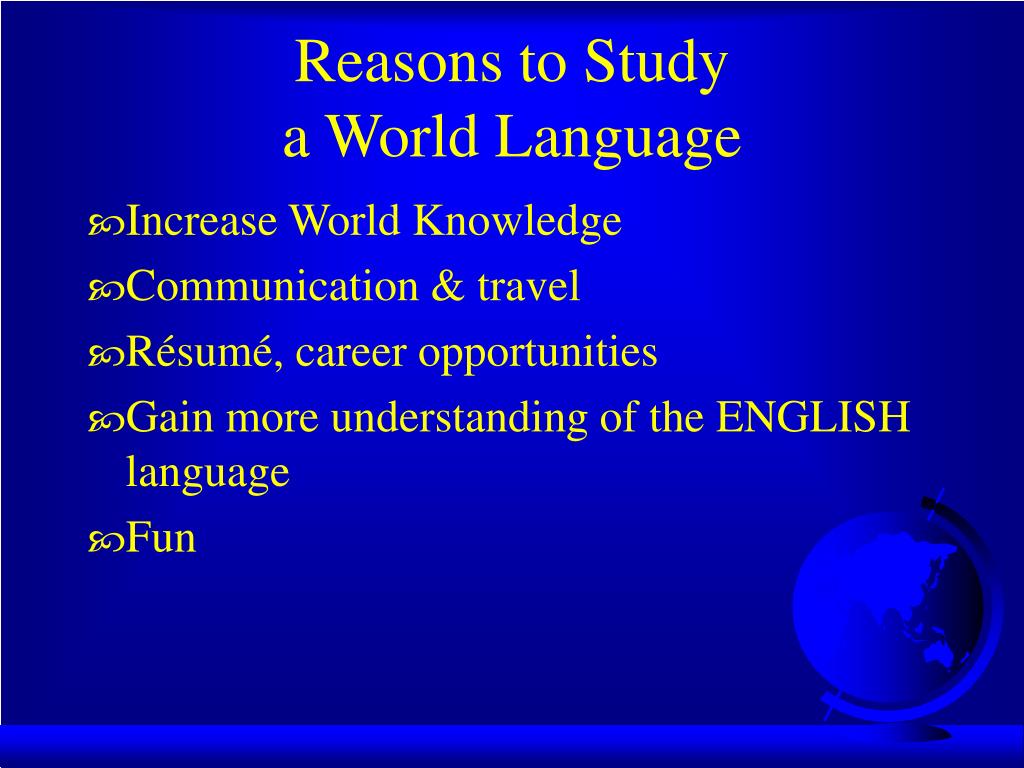 Reasons to Study
a World Language

Increase World Knowledge

Communication & travel

Résumé, career opportunities

Gain more understanding of the ENGLISH language

Fun